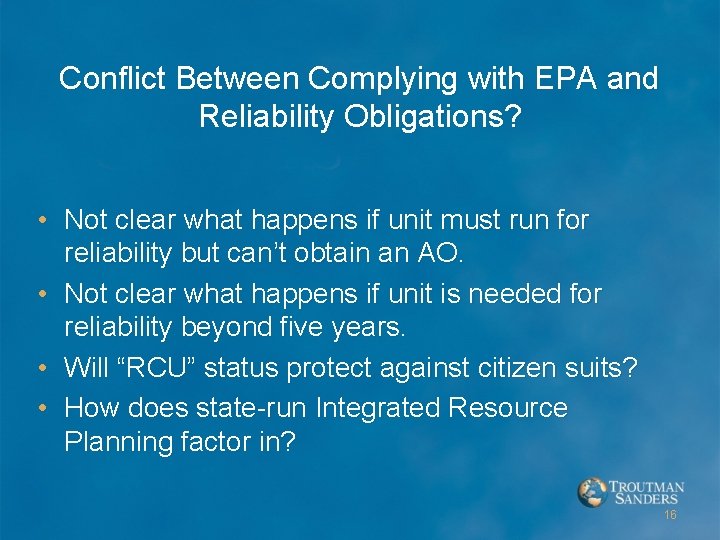 Conflict Between Complying with EPA and Reliability Obligations?

• Not clear what happens if unit must run for reliability but can't obtain an AO.
• Not clear what happens if unit is needed for reliability beyond five years.
• Will "RCU" status protect against citizen suits?
• How does state-run Integrated Resource Planning factor in?

TROUTMAN SANDERS

16